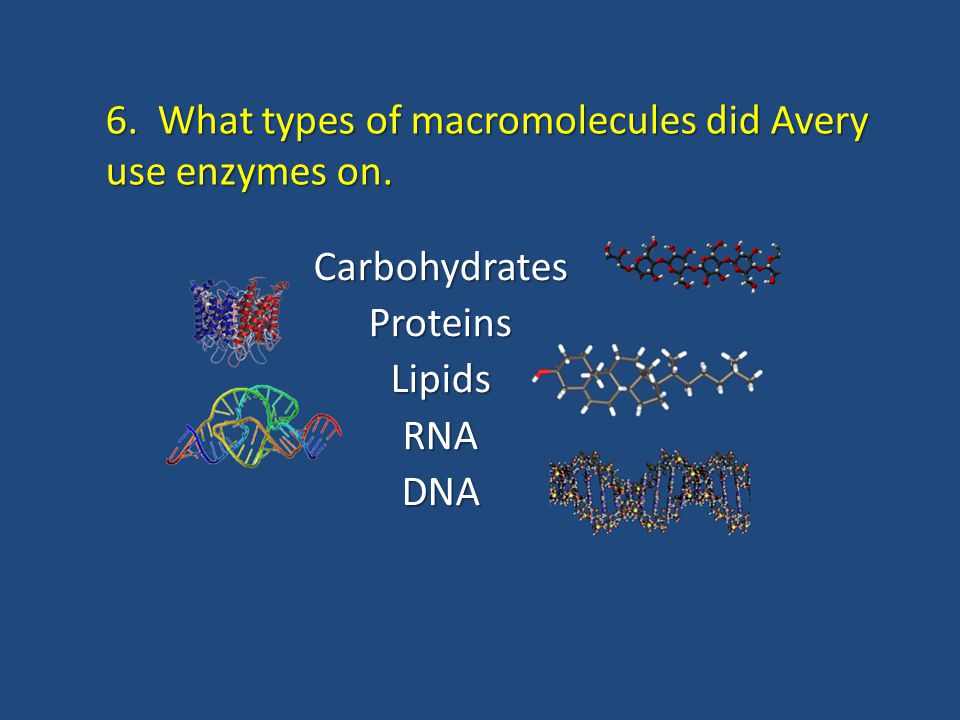 6. What types of macromolecules did Avery use enzymes on.

Carbohydrates
Proteins
Lipids
RNA
DNA